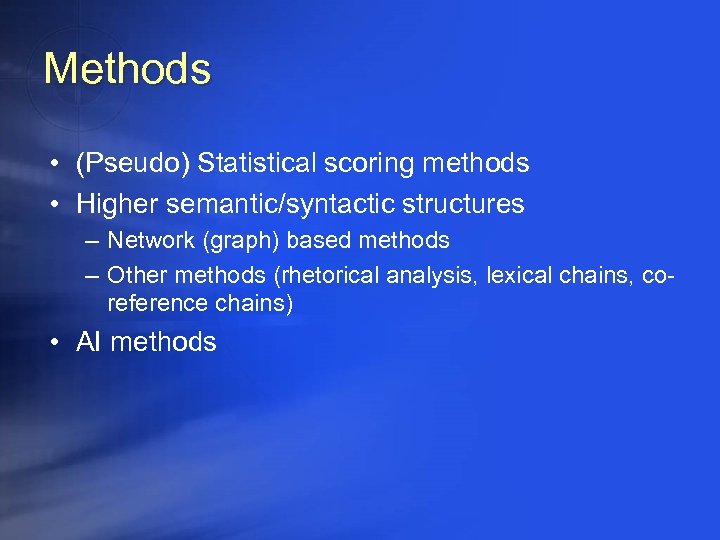 Methods

• (Pseudo) Statistical scoring methods
• Higher semantic/syntactic structures
– Network (graph) based methods
– Other methods (rhetorical analysis, lexical chains, co-reference chains)
• AI methods